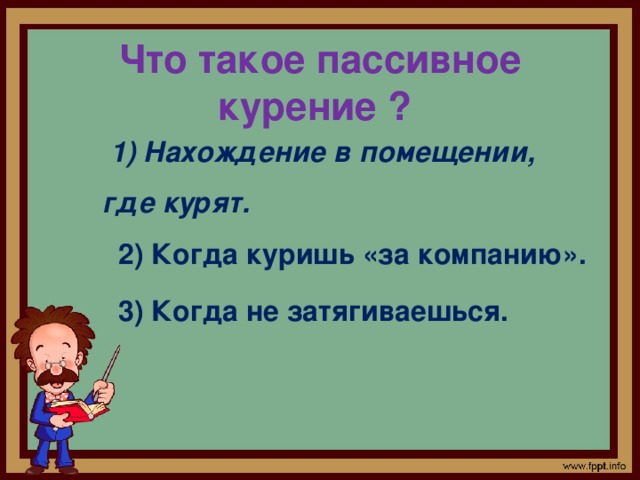 Что такое пассивное курение ?

1) Нахождение в помещении, где курят.

2) Когда куришь «за компанию».

3) Когда не затягиваешься.

www.fppt.info